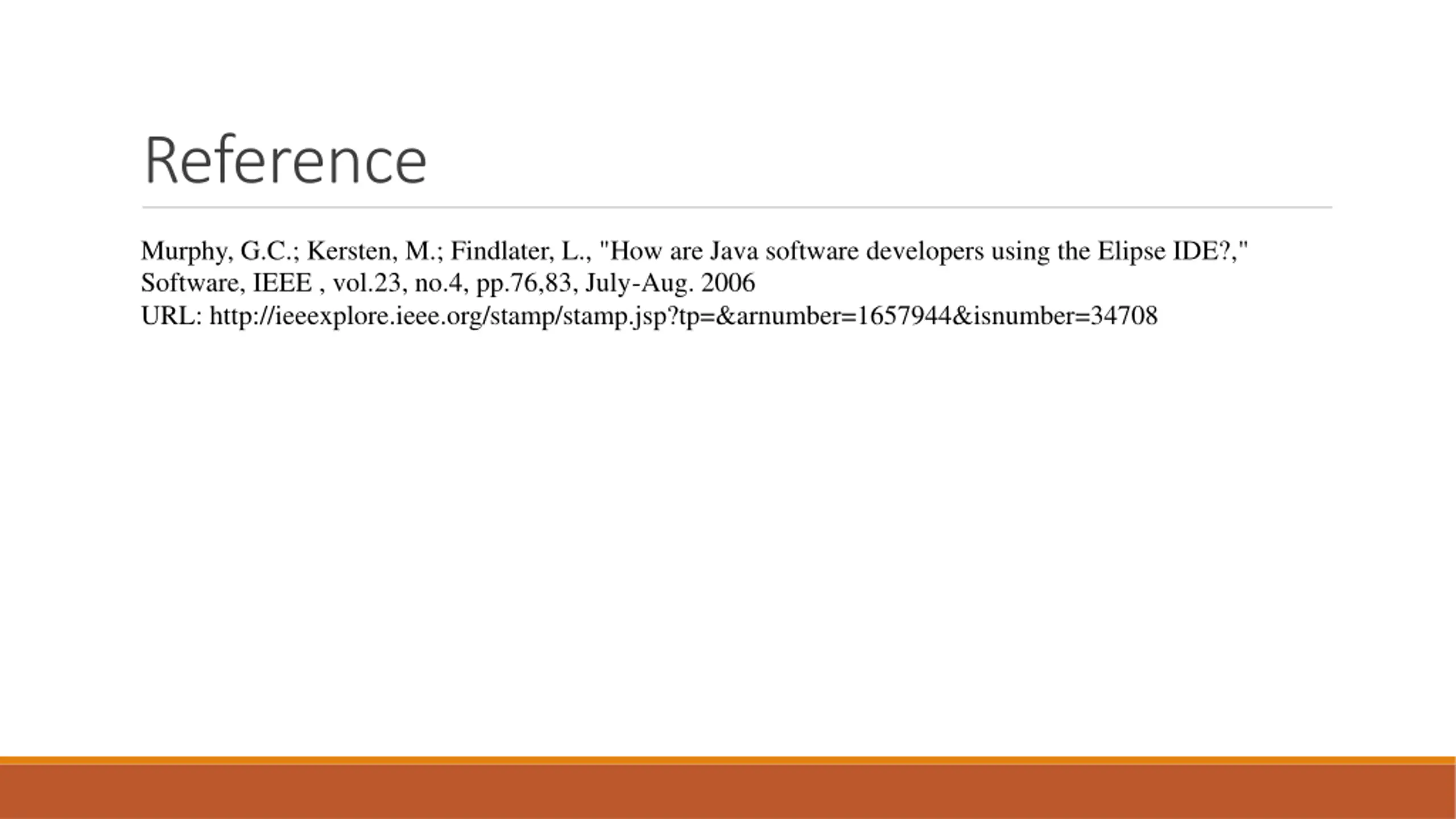 Reference

Murphy, G.C.; Kersten, M.; Findlater, L., "How are Java software developers using the Elipse IDE?," Software, IEEE , vol.23, no.4, pp.76,83, July-Aug. 2006
URL: http://ieeexplore.ieee.org/stamp/stamp.jsp?tp=&arnumber=1657944&isnumber=34708